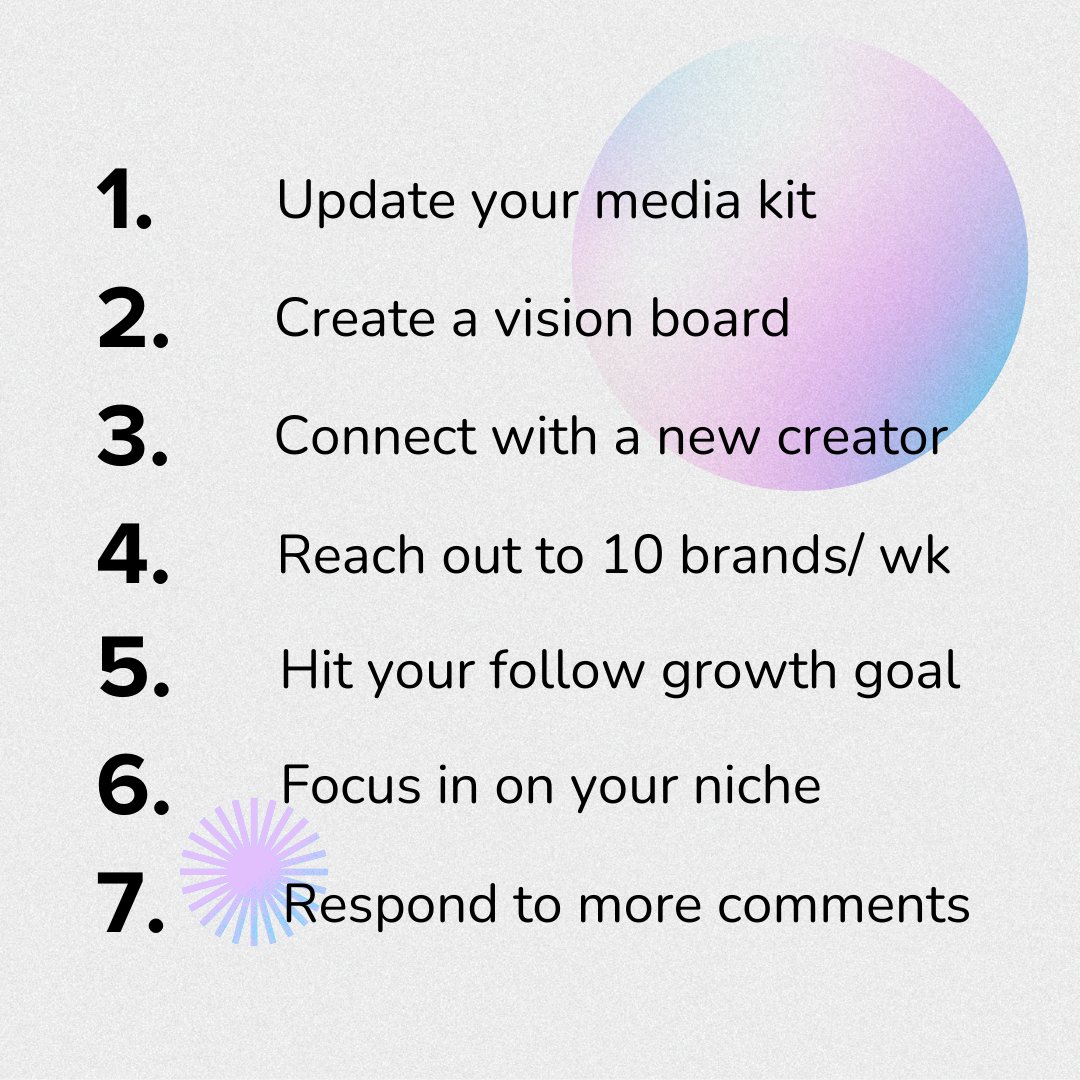 1. Update your media kit
2. Create a vision board
3. Connect with a new creator
4. Reach out to 10 brands/ wk
5. Hit your follow growth goal
6. Focus in on your niche
7. Respond to more comments